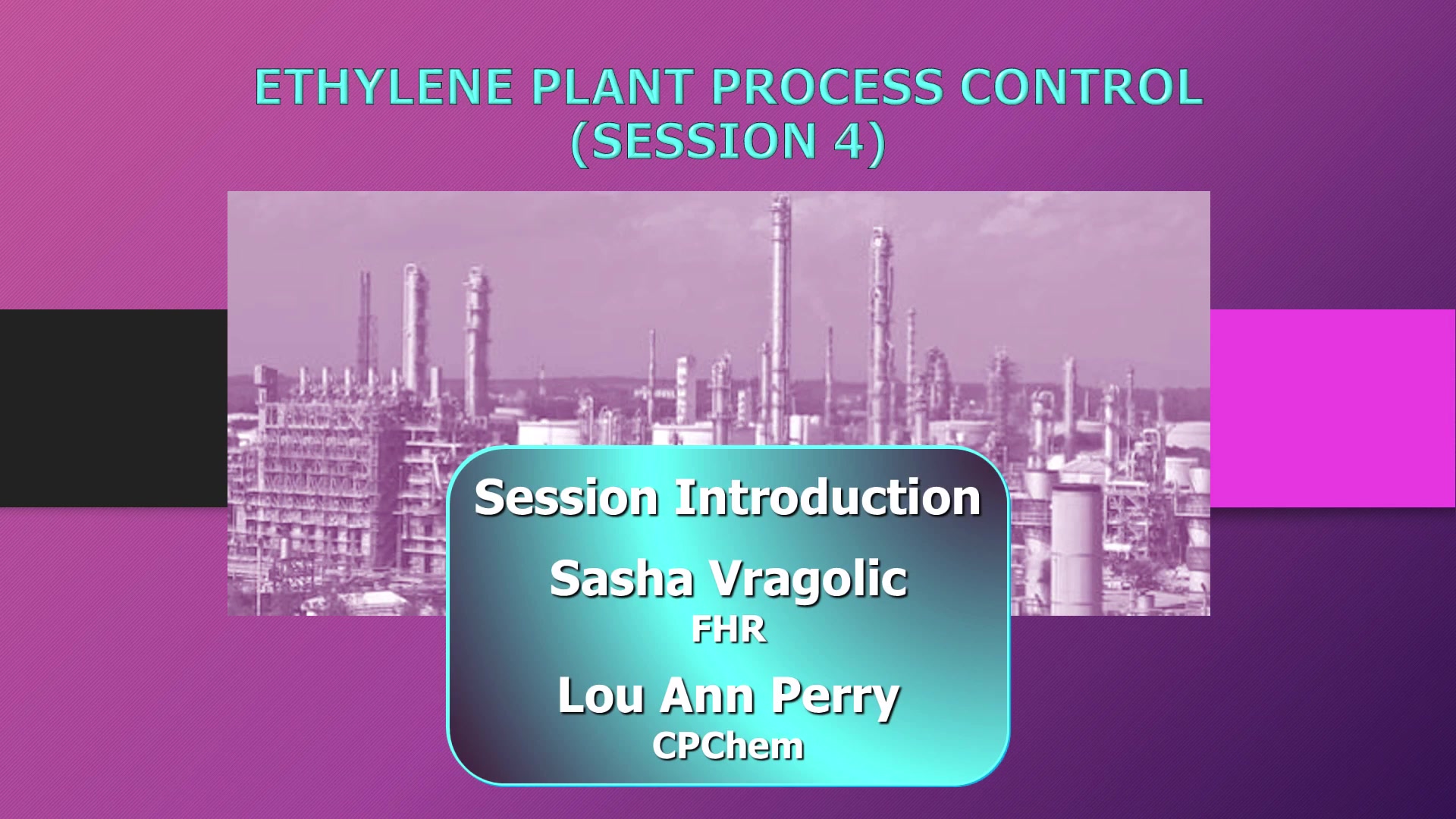 ETHYLENE PLANT PROCESS CONTROL
(SESSION 4)

Session Introduction

Sasha Vragolic
FHR

Lou Ann Perry
CPChem